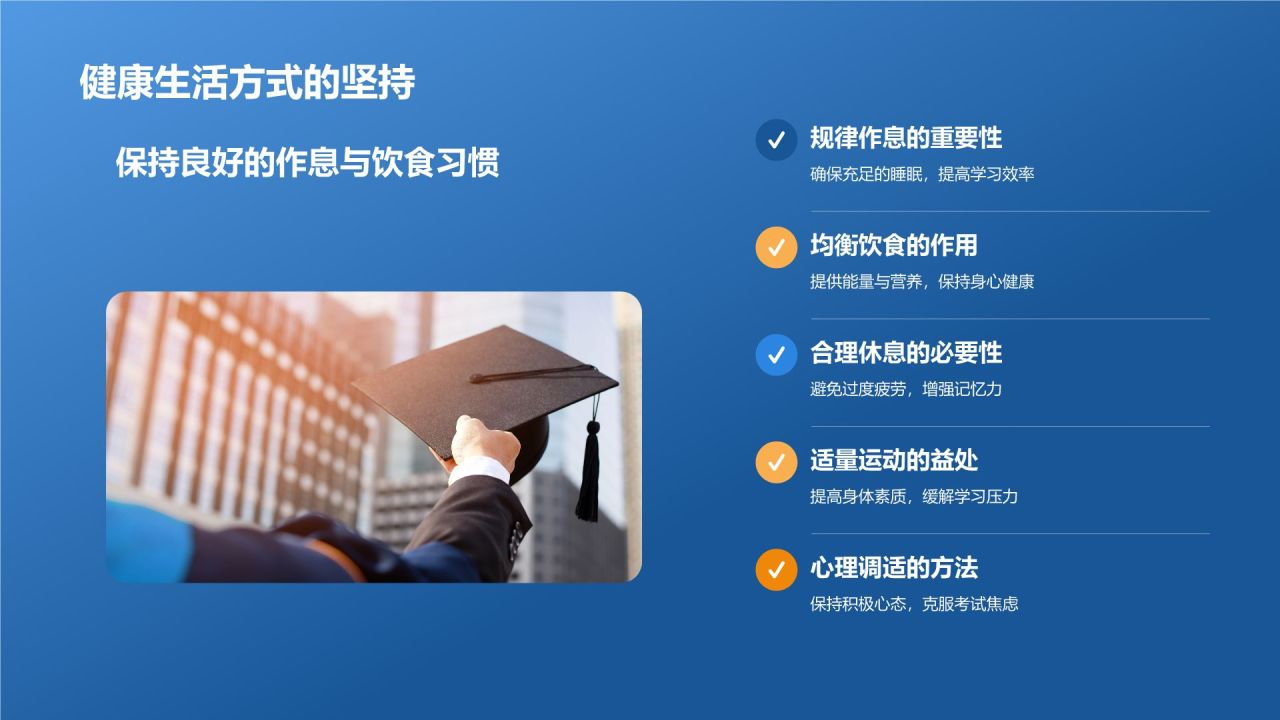 健康生活方式的坚持

保持良好的作息与饮食习惯

规律作息的重要性

确保充足的睡眠，提高学习效率

均衡饮食的作用

提供能量与营养，保持身心健康

合理休息的必要性

避免过度疲劳，增强记忆力

适量运动的益处

提高身体素质，缓解学习压力

心理调适的方法

保持积极心态，克服考试焦虑